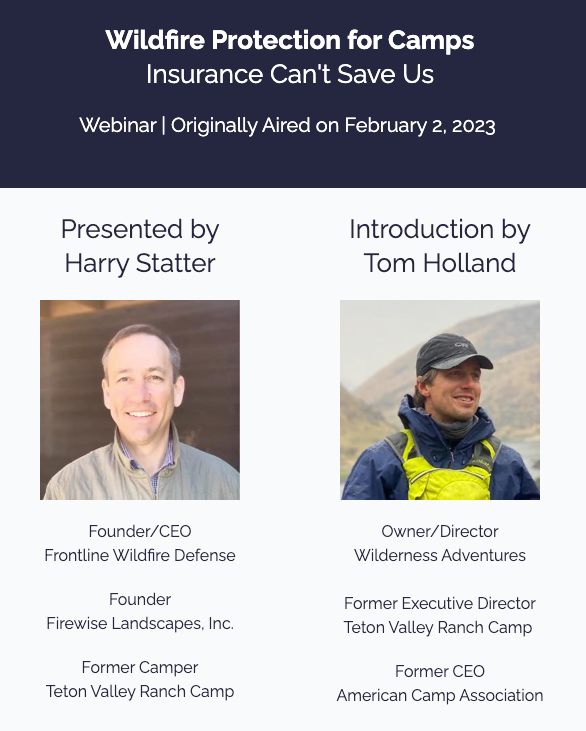 Wildfire Protection for Camps
Insurance Can't Save Us

Webinar | Originally Aired on February 2, 2023

Presented by
Harry Statter

Founder/CEO
Frontline Wildfire Defense

Founder
Firewise Landscapes, Inc.

Former Camper
Teton Valley Ranch Camp

Introduction by
Tom Holland

Owner/Director
Wilderness Adventures

Former Executive Director
Teton Valley Ranch Camp

Former CEO
American Camp Association